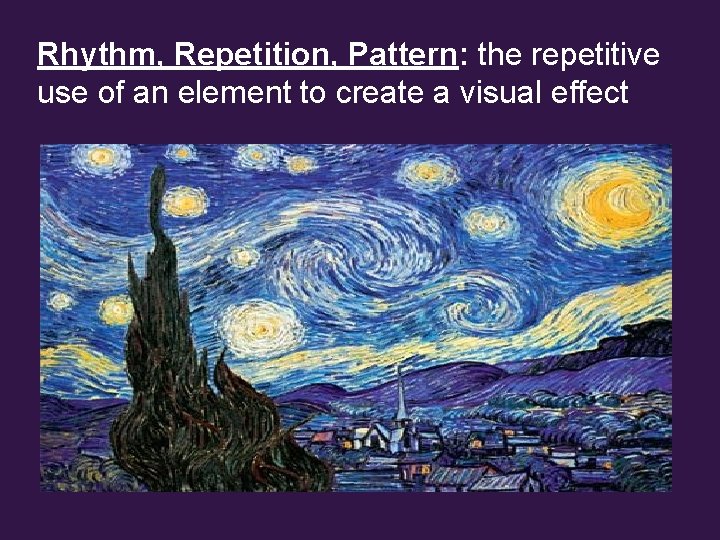 Rhythm, Repetition, Pattern: the repetitive use of an element to create a visual effect